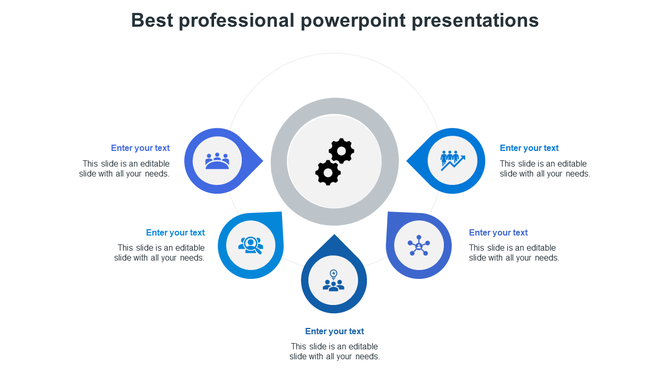 Best professional powerpoint presentations

Enter your text
This slide is an editable slide with all your needs.

Enter your text
This slide is an editable slide with all your needs.

Enter your text
This slide is an editable slide with all your needs.

Enter your text
This slide is an editable slide with all your needs.

Enter your text
This slide is an editable slide with all your needs.